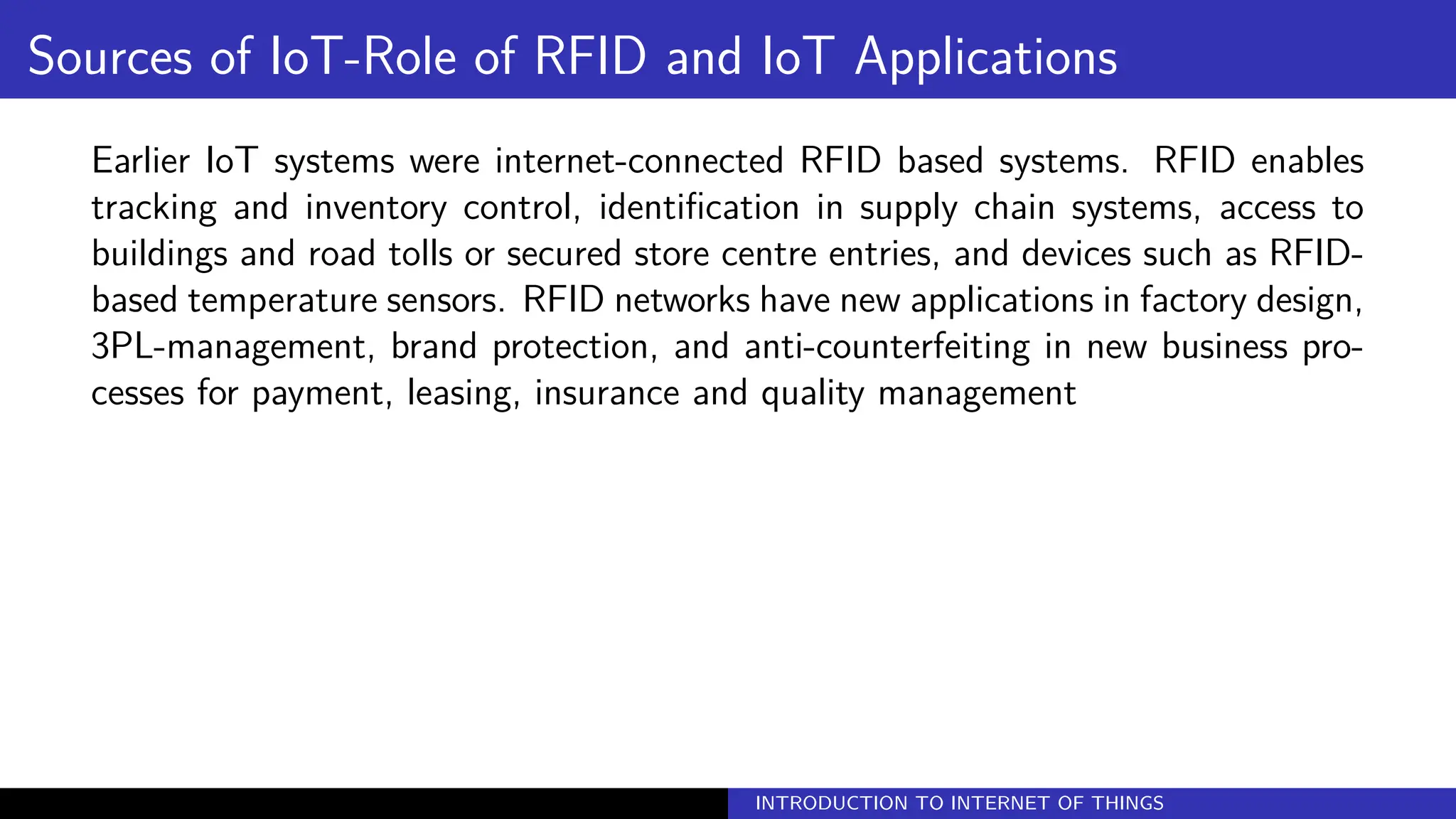 Sources of IoT-Role of RFID and IoT Applications

Earlier IoT systems were internet-connected RFID based systems. RFID enables tracking and inventory control, identification in supply chain systems, access to buildings and road tolls or secured store centre entries, and devices such as RFID-based temperature sensors. RFID networks have new applications in factory design, 3PL-management, brand protection, and anti-counterfeiting in new business processes for payment, leasing, insurance and quality management

INTRODUCTION TO INTERNET OF THINGS